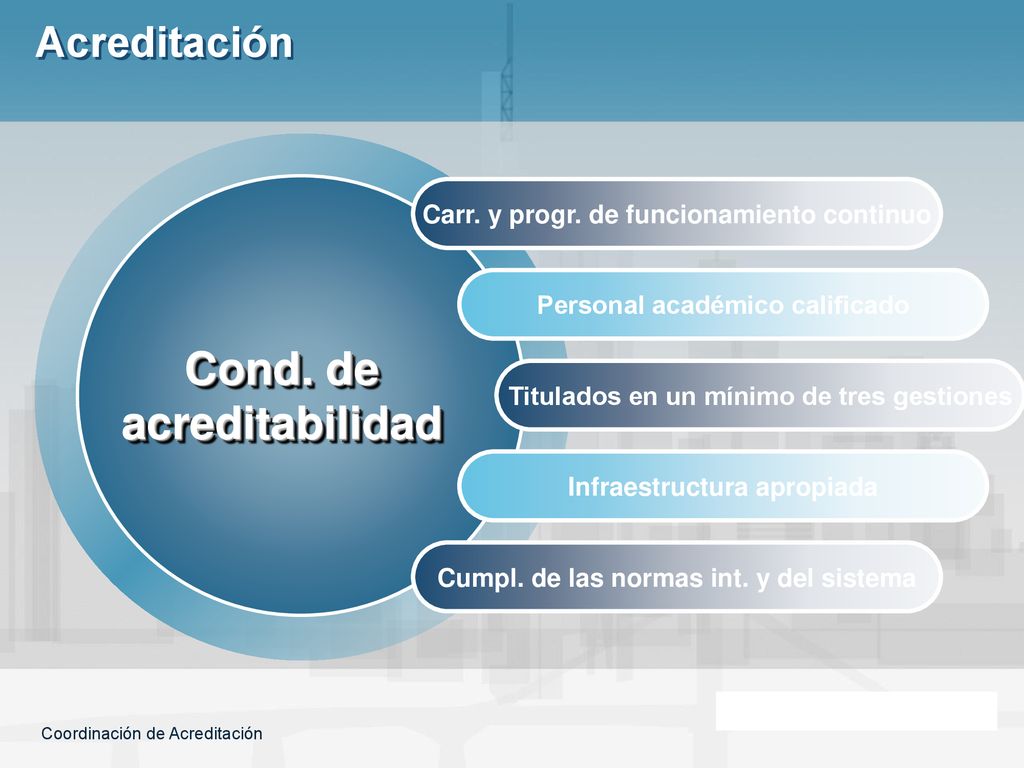 Acreditación

Cond. de acreditabilidad

Carr. y progr. de funcionamiento continuo

Personal académico calificado

Titulados en un mínimo de tres gestiones

Infraestructura apropiada

Cumpl. de las normas int. y del sistema

Coordinación de Acreditación